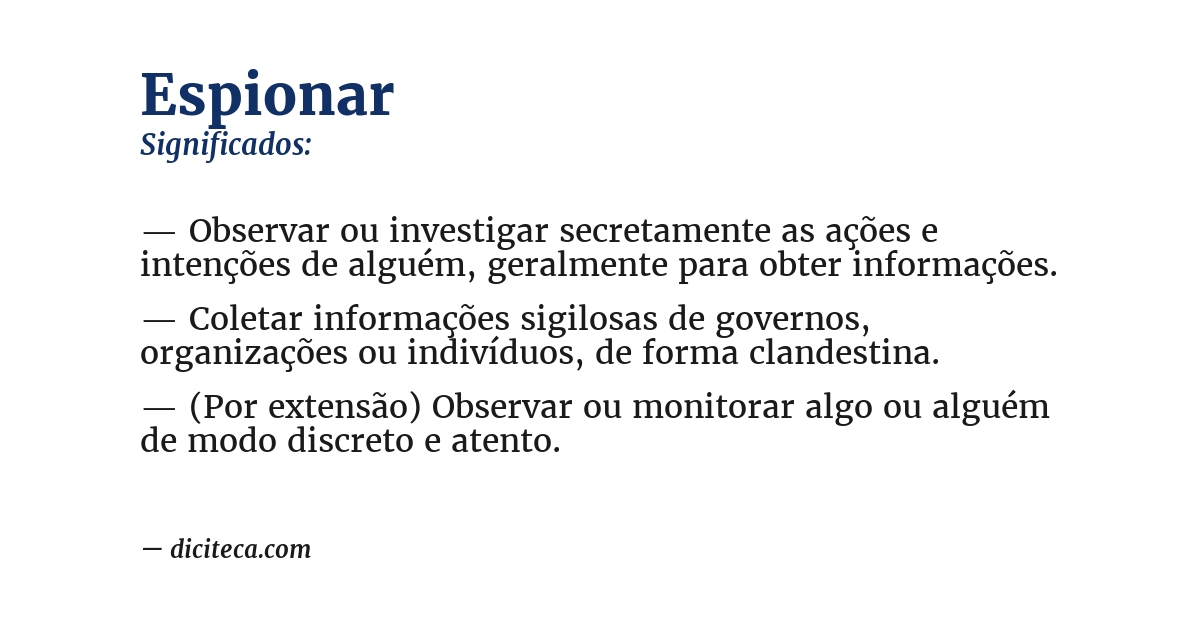 Espionar
Significados:

— Observar ou investigar secretamente as ações e intenções de alguém, geralmente para obter informações.

— Coletar informações sigilosas de governos, organizações ou indivíduos, de forma clandestina.

— (Por extensão) Observar ou monitorar algo ou alguém de modo discreto e atento.

— diciteca.com